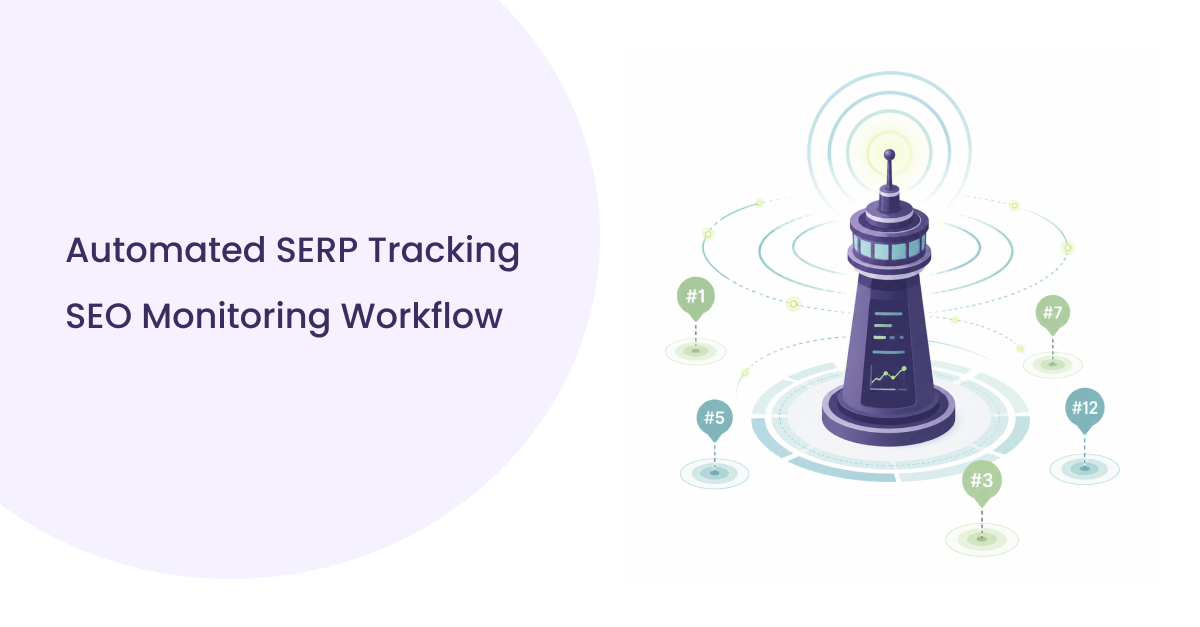 Automated SERP Tracking
SEO Monitoring Workflow

#1
#7
#5
#12
#3